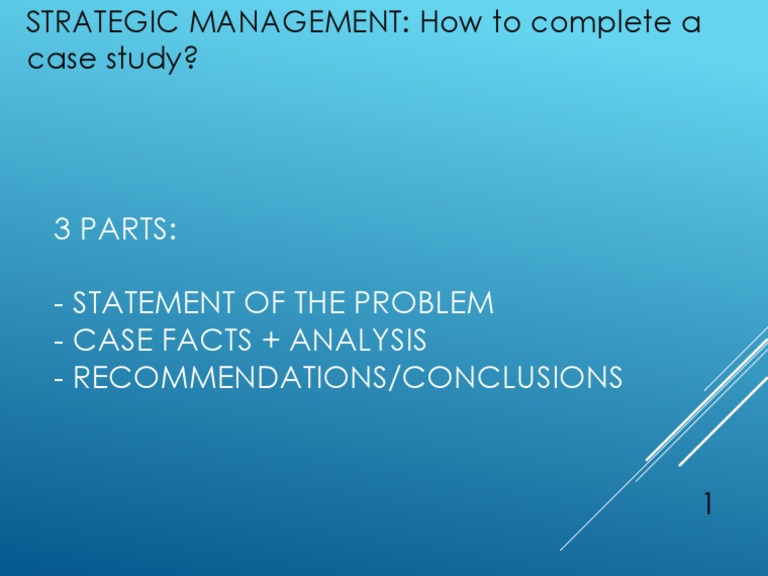 STRATEGIC MANAGEMENT: How to complete a case study?

3 PARTS:

- STATEMENT OF THE PROBLEM
- CASE FACTS + ANALYSIS
- RECOMMENDATIONS/CONCLUSIONS

1